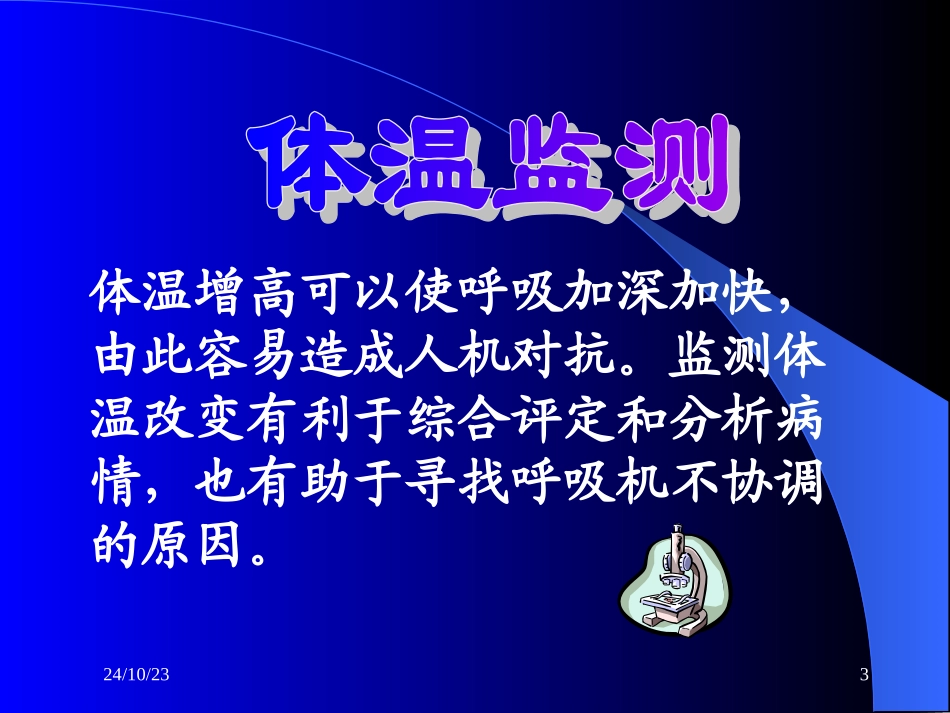 体温监测

体温增高可以使呼吸加深加快，由此容易造成人机对抗。监测体温改变有利于综合评定和分析病情，也有助于寻找呼吸机不协调的原因。

24/10/23

3